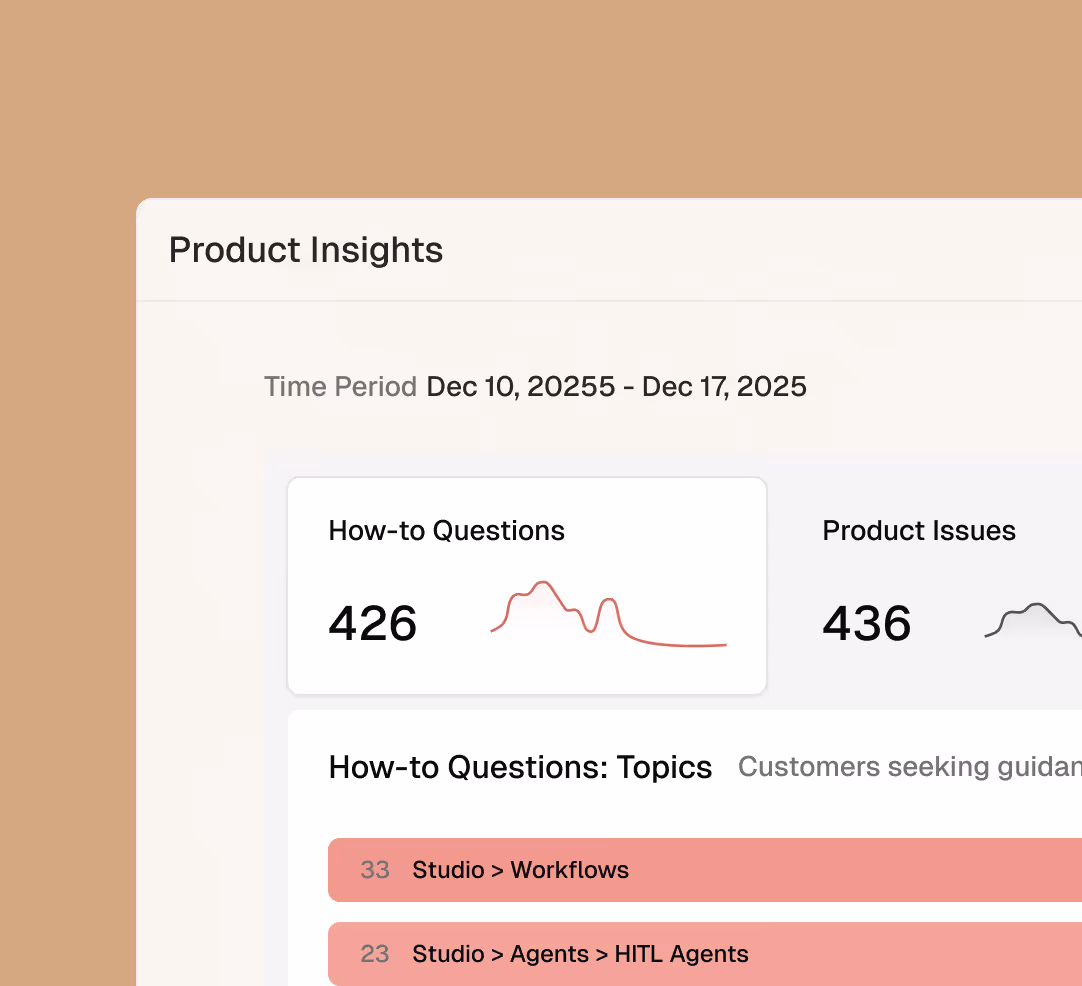 Product Insights

Time Period Dec 10, 20255 - Dec 17, 2025

How-to Questions
426

Product Issues
436

How-to Questions: Topics Customers seeking guidan

33 Studio > Workflows

23 Studio > Agents > HITL Agents